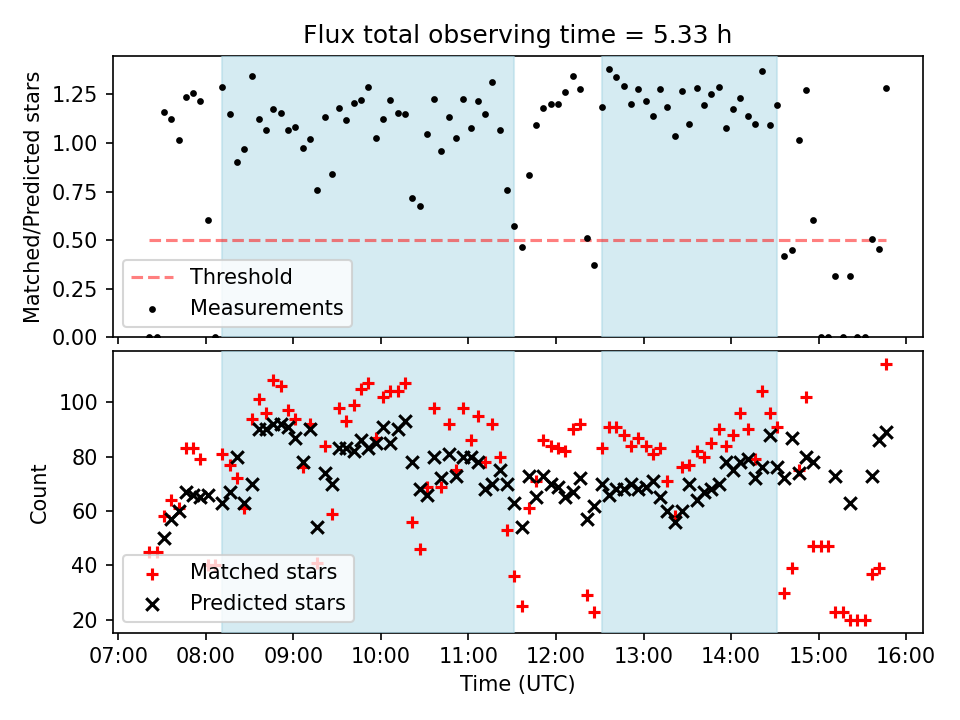 Flux total observing time = 5.33 h

Matched/Predicted stars

1.25
1.00
0.75
0.50
0.25
0.00

Threshold
Measurements

Count

100
80
60
40
20

Matched stars
Predicted stars

07:00 08:00 09:00 10:00 11:00 12:00 13:00 14:00 15:00 16:00

Time (UTC)